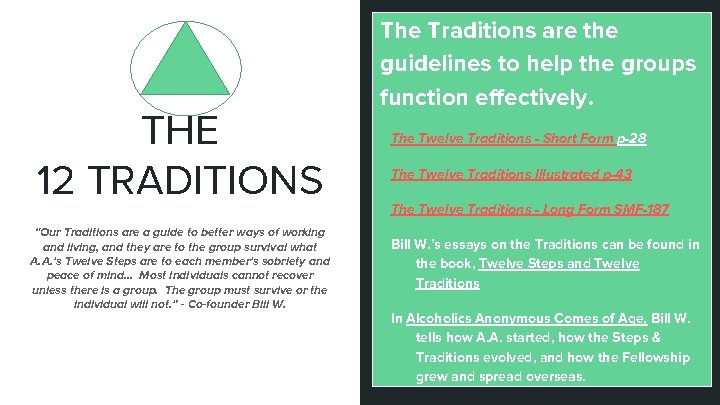 THE
12 TRADITIONS

"Our Traditions are a guide to better ways of working and living, and they are to the group survival what A.A.'s Twelve Steps are to each member's sobriety and peace of mind... Most individuals cannot recover unless there is a group. The group must survive or the individual will not." - Co-founder Bill W.

The Traditions are the guidelines to help the groups function effectively.

The Twelve Traditions - Short Form p-28

The Twelve Traditions Illustrated p-43

The Twelve Traditions - Long Form SMF-187

Bill W.'s essays on the Traditions can be found in the book, Twelve Steps and Twelve Traditions

In Alcoholics Anonymous Comes of Age, Bill W. tells how A.A. started, how the Steps & Traditions evolved, and how the Fellowship grew and spread overseas.